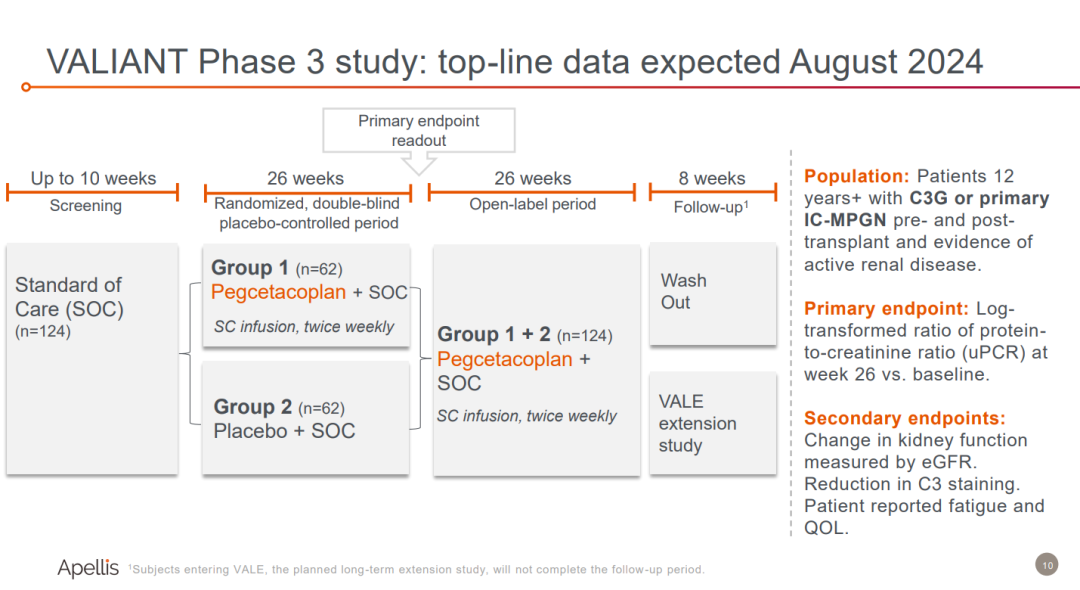 VALIANT Phase 3 study: top-line data expected August 2024

Primary endpoint readout

Up to 10 weeks
Screening

26 weeks
Randomized, double-blind placebo-controlled period

26 weeks
Open-label period

8 weeks
Follow-up$^1$

Standard of Care (SOC)
(n=124)

Group 1 (n=62)
Pegcetacoplan + SOC
SC infusion, twice weekly

Group 2 (n=62)
Placebo + SOC

Group 1 + 2 (n=124)
Pegcetacoplan + SOC
SC infusion, twice weekly

Wash Out

VALE extension study

Population: Patients 12 years+ with C3G or primary IC-MPGN pre- and post-transplant and evidence of active renal disease.

Primary endpoint: Log-transformed ratio of protein-to-creatinine ratio (uPCR) at week 26 vs. baseline.

Secondary endpoints: Change in kidney function measured by eGFR. Reduction in C3 staining. Patient reported fatigue and QOL.

Apellis $^1$Subjects entering VALE, the planned long-term extension study, will not complete the follow-up period.

10